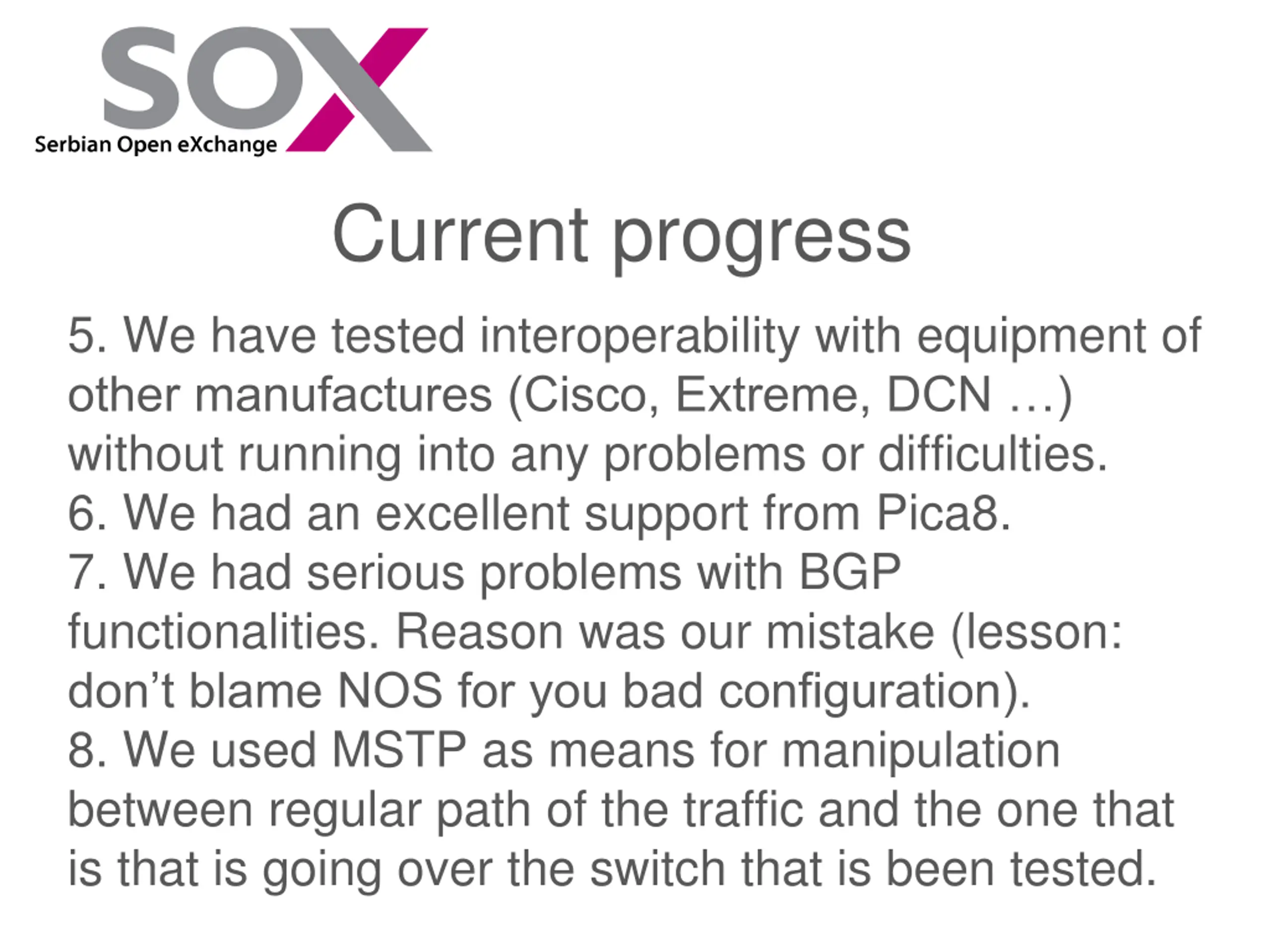 SOX
Serbian Open eXchange

Current progress

5. We have tested interoperability with equipment of other manufactures (Cisco, Extreme, DCN …) without running into any problems or difficulties.
6. We had an excellent support from Pica8.
7. We had serious problems with BGP functionalities. Reason was our mistake (lesson: don’t blame NOS for you bad configuration).
8. We used MSTP as means for manipulation between regular path of the traffic and the one that is that is going over the switch that is been tested.